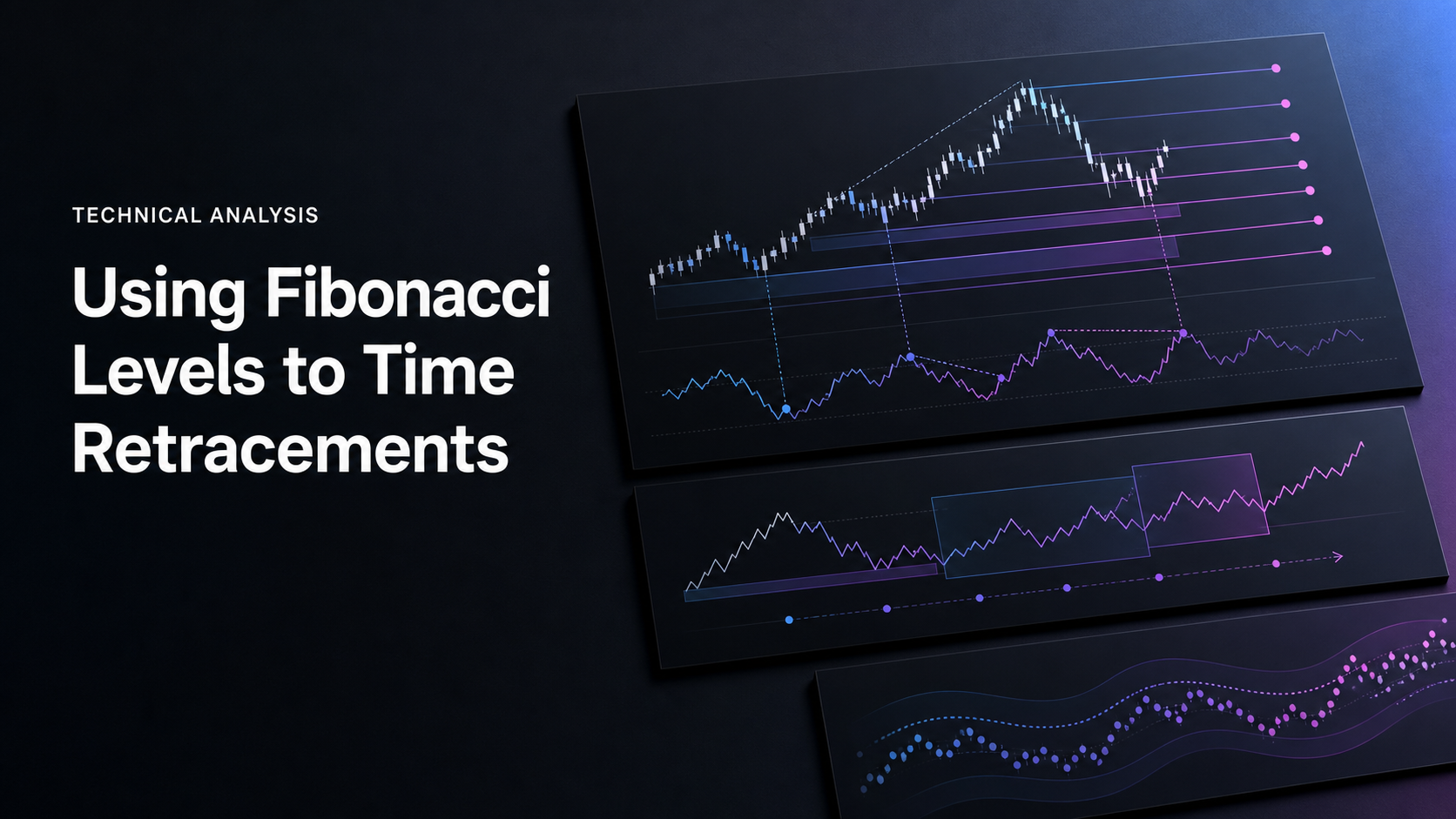 TECHNICAL ANALYSIS

Using Fibonacci Levels to Time Retracements